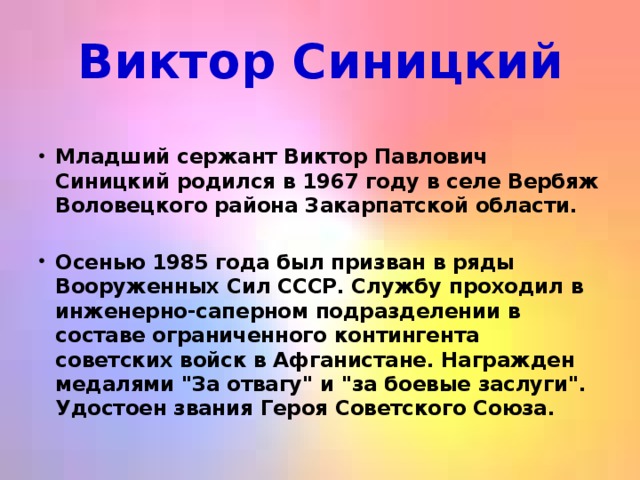 Виктор Синицкий

• Младший сержант Виктор Павлович Синицкий родился в 1967 году в селе Вербяж Воловецкого района Закарпатской области.

• Осенью 1985 года был призван в ряды Вооруженных Сил СССР. Службу проходил в инженерно-саперном подразделении в составе ограниченного контингента советских войск в Афганистане. Награжден медалями "За отвагу" и "за боевые заслуги". Удостоен звания Героя Советского Союза.